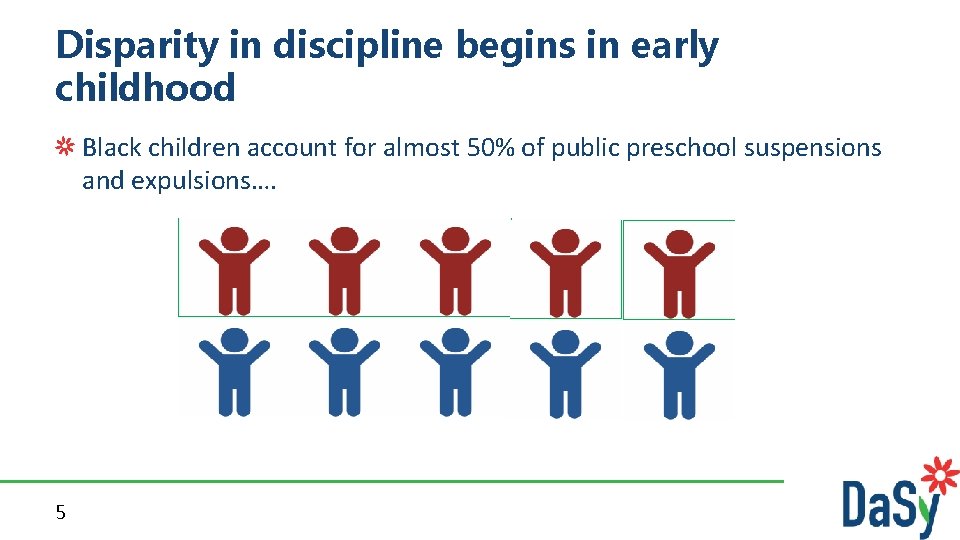 Disparity in discipline begins in early childhood

Black children account for almost 50% of public preschool suspensions and expulsions….

5

DaSy